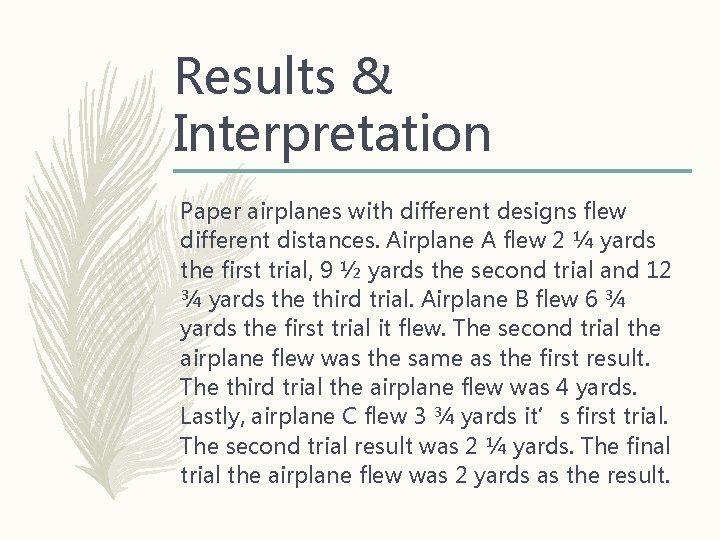 Results & Interpretation

Paper airplanes with different designs flew different distances. Airplane A flew 2 ¼ yards the first trial, 9 ½ yards the second trial and 12 ¾ yards the third trial. Airplane B flew 6 ¾ yards the first trial it flew. The second trial the airplane flew was the same as the first result. The third trial the airplane flew was 4 yards. Lastly, airplane C flew 3 ¾ yards it’ s first trial. The second trial result was 2 ¼ yards. The final trial the airplane flew was 2 yards as the result.